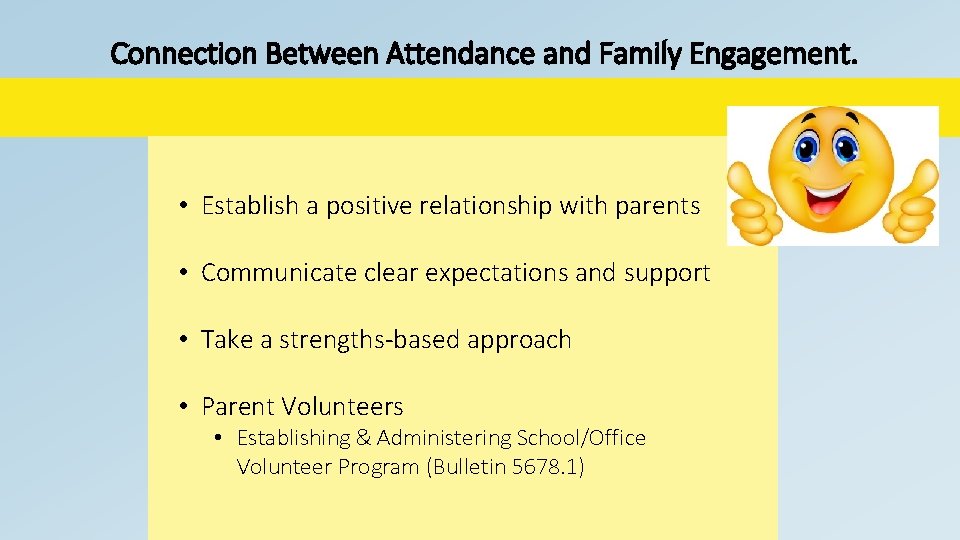 Connection Between Attendance and Family Engagement.

• Establish a positive relationship with parents

• Communicate clear expectations and support

• Take a strengths-based approach

• Parent Volunteers
  • Establishing & Administering School/Office Volunteer Program (Bulletin 5678.1)